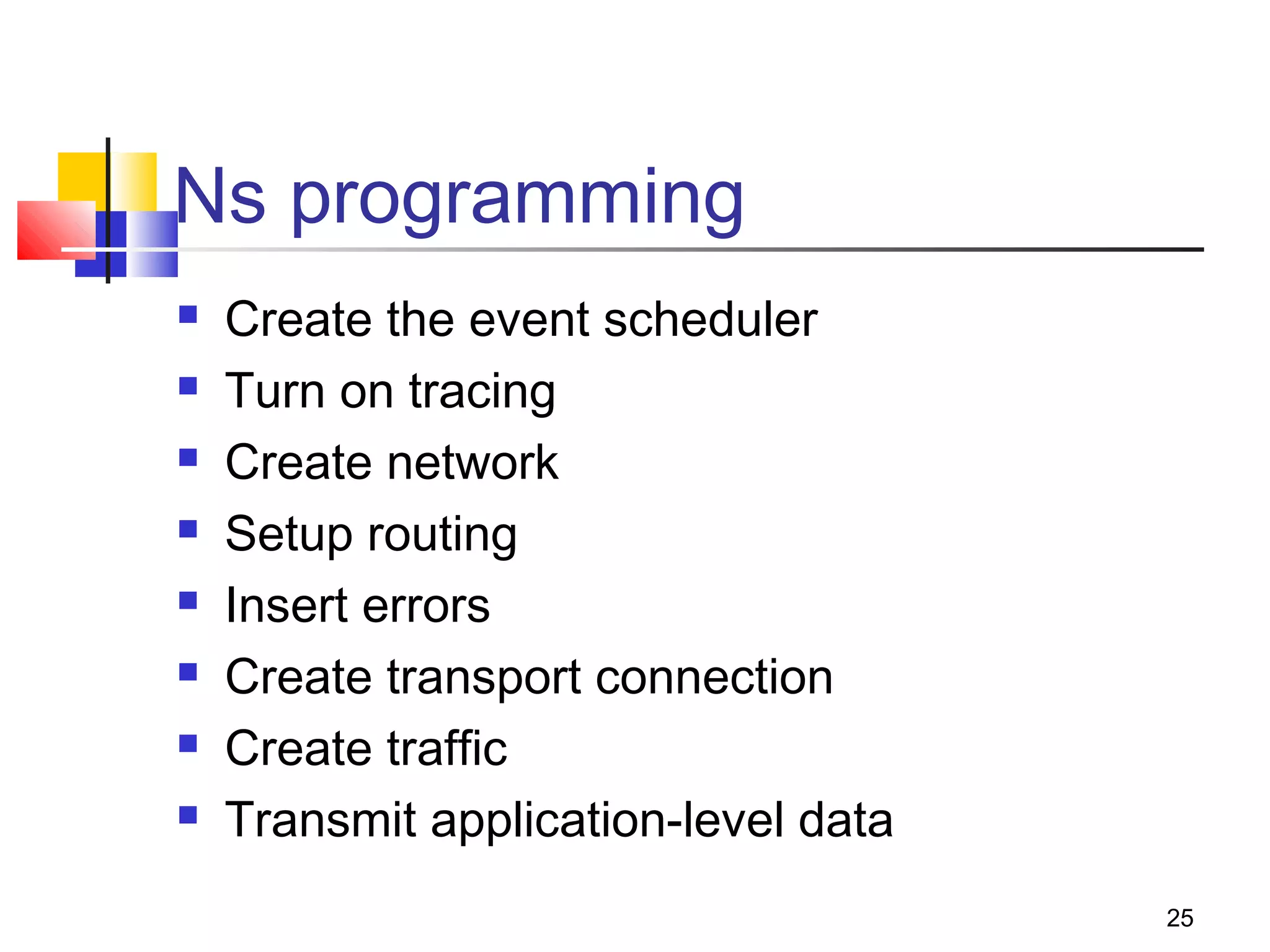 Ns programming

- Create the event scheduler
- Turn on tracing
- Create network
- Setup routing
- Insert errors
- Create transport connection
- Create traffic
- Transmit application-level data

25